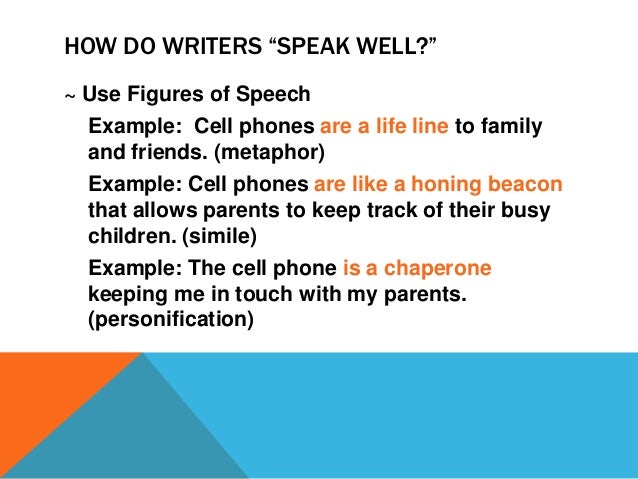 HOW DO WRITERS “SPEAK WELL?”

~ Use Figures of Speech

Example:  Cell phones are a life line to family and friends. (metaphor)

Example: Cell phones are like a honing beacon that allows parents to keep track of their busy children. (simile)

Example: The cell phone is a chaperone keeping me in touch with my parents. (personification)